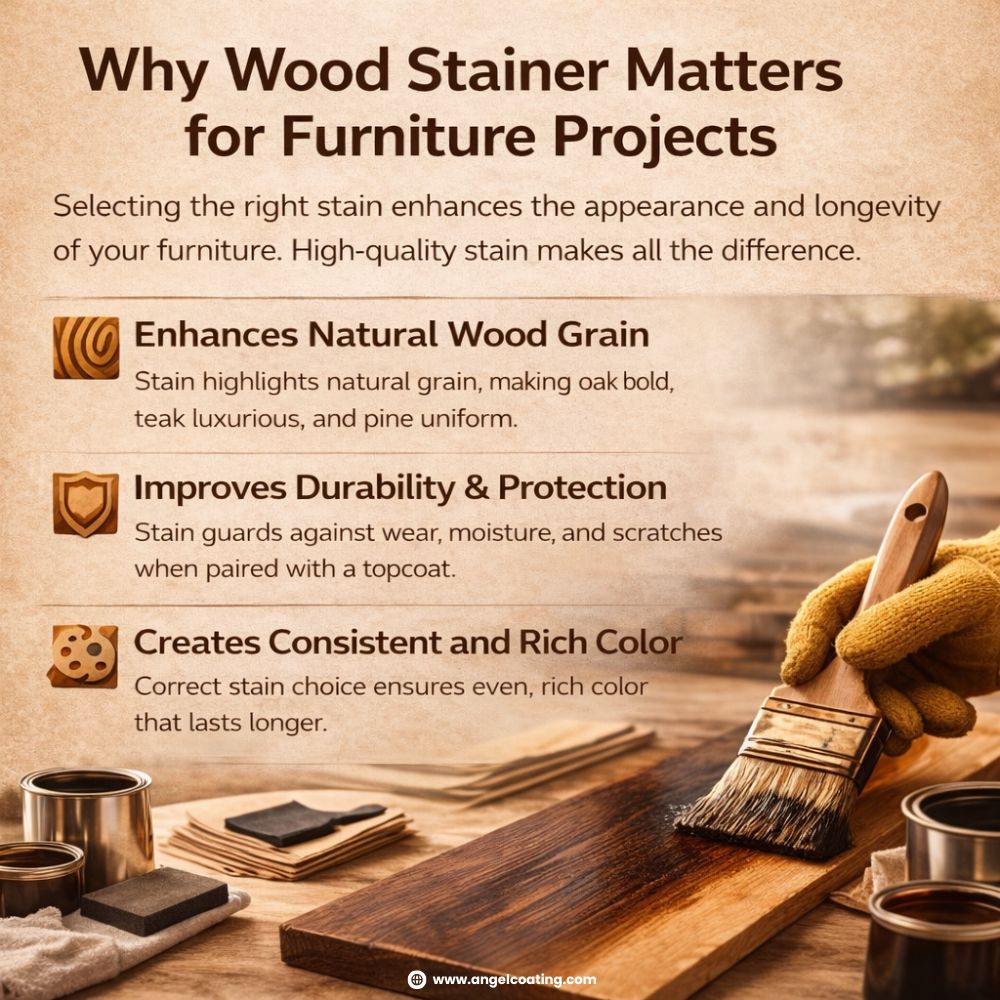 Why Wood Stainer Matters for Furniture Projects

Selecting the right stain enhances the appearance and longevity of your furniture. High-quality stain makes all the difference.

Enhances Natural Wood Grain

Stain highlights natural grain, making oak bold, teak luxurious, and pine uniform.

Improves Durability & Protection

Stain guards against wear, moisture, and scratches when paired with a topcoat.

Creates Consistent and Rich Color

Correct stain choice ensures even, rich color that lasts longer.

www.angelcoating.com